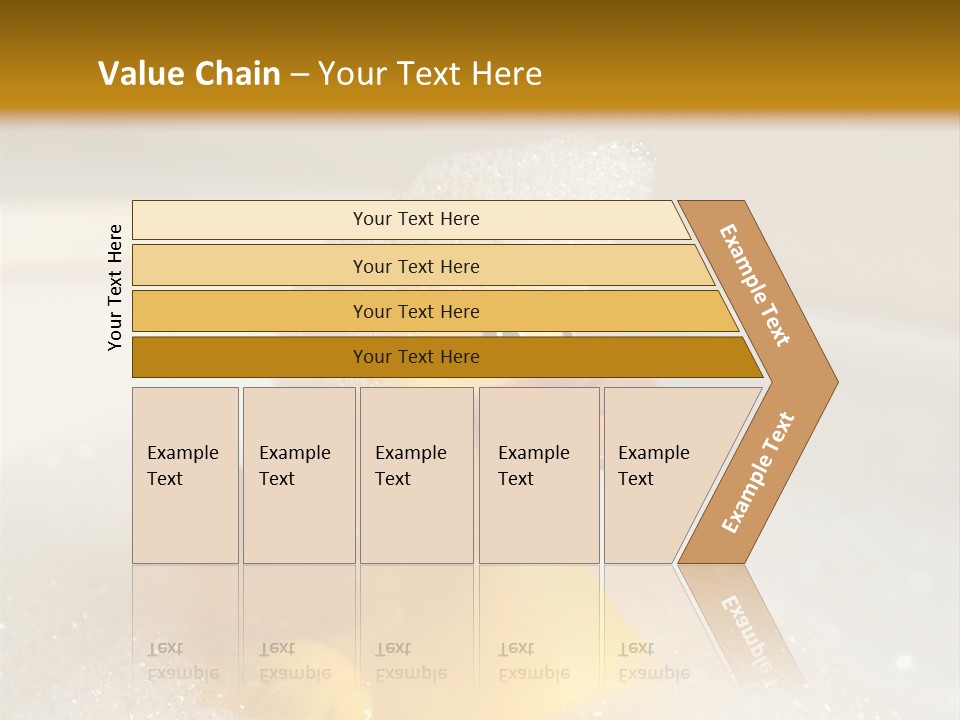 Value Chain – Your Text Here

Your Text Here

Your Text Here

Your Text Here

Your Text Here

Your Text Here

Example Text

Example Text

Example Text

Example Text

Example Text

Example Text

Example Text